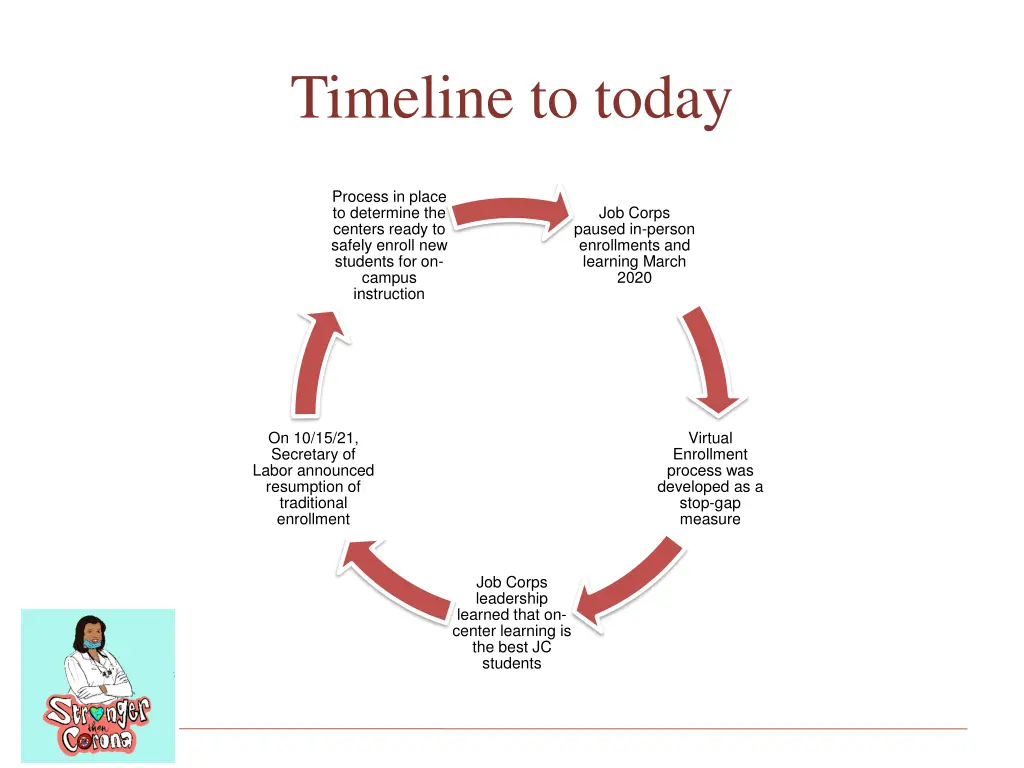 Timeline to today

Job Corps paused in-person enrollments and learning March 2020

Virtual Enrollment process was developed as a stop-gap measure

Job Corps leadership learned that on-center learning is the best JC students

On 10/15/21, Secretary of Labor announced resumption of traditional enrollment

Process in place to determine the centers ready to safely enroll new students for on-campus instruction

Stronger than Corona